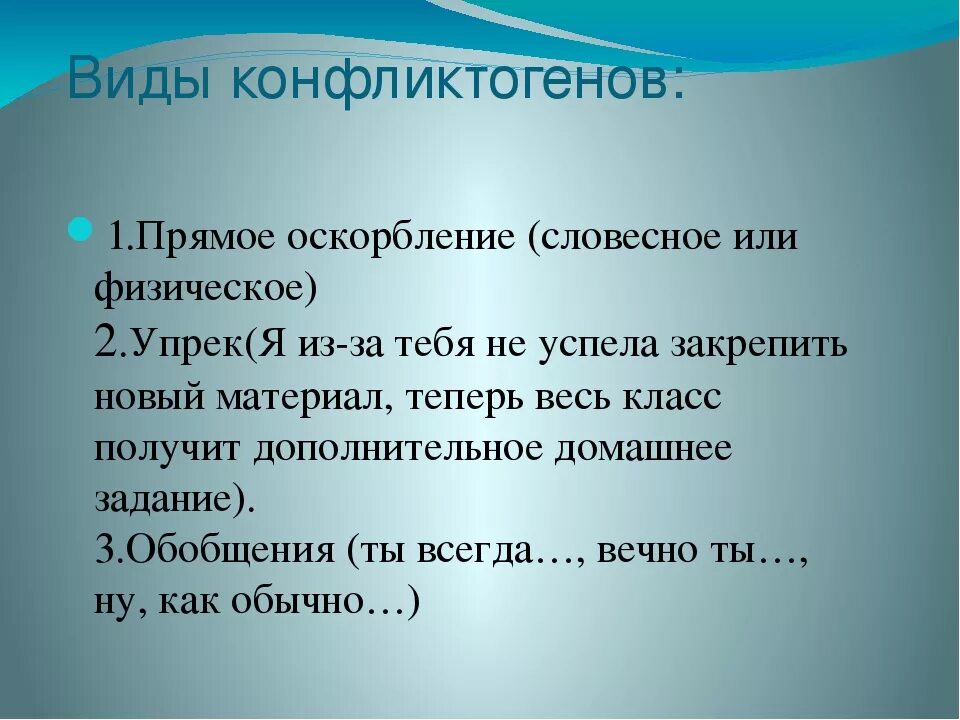 Виды конфликтогенов:

1.Прямое оскорбление (словесное или физическое)
2.Упрек(Я из-за тебя не успела закрепить новый материал, теперь весь класс получит дополнительное домашнее задание).
3.Обобщения (ты всегда…, вечно ты…, ну, как обычно…)